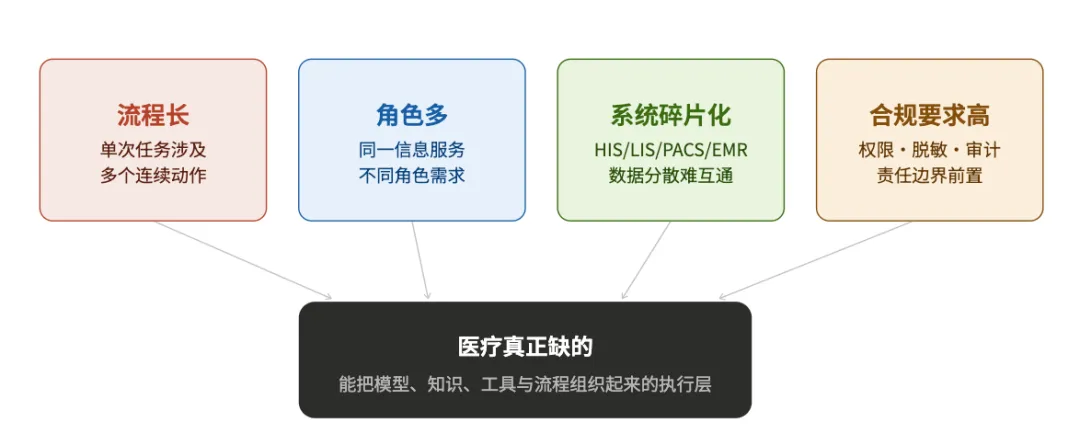 流程长
单次任务涉及
多个连续动作

角色多
同一信息服务
不同角色需求

系统碎片化
HIS/LIS/PACS/EMR
数据分散难互通

合规要求高
权限・脱敏・审计
责任边界前置

医疗真正缺的
能把模型、知识、工具与流程组织起来的执行层